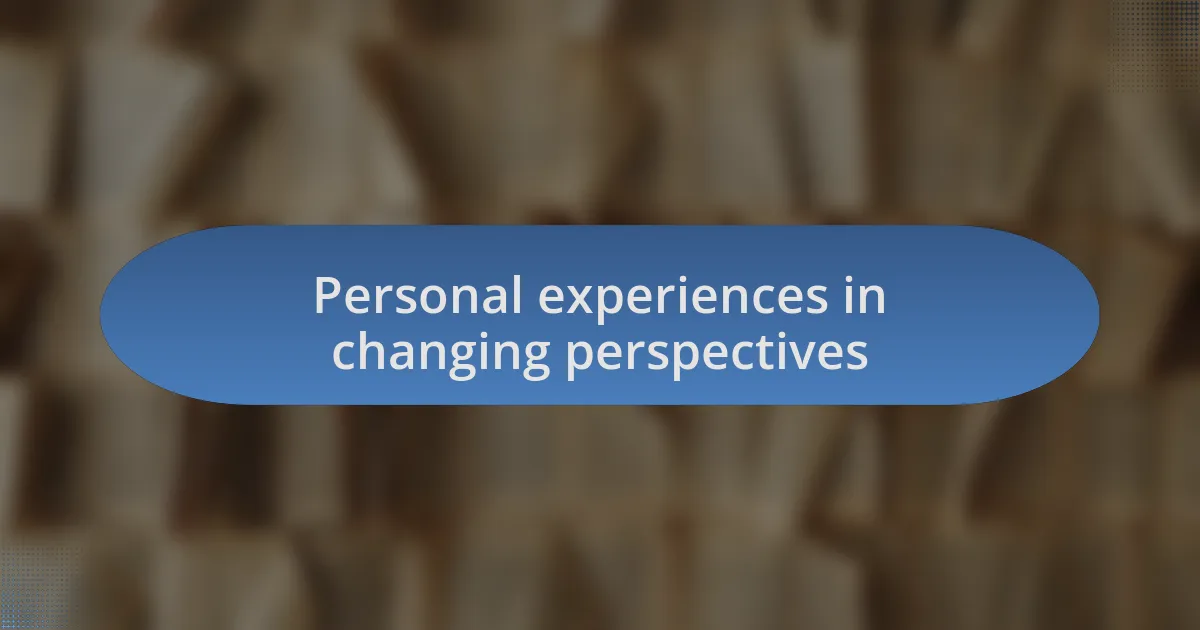 Personal experiences in changing perspectives